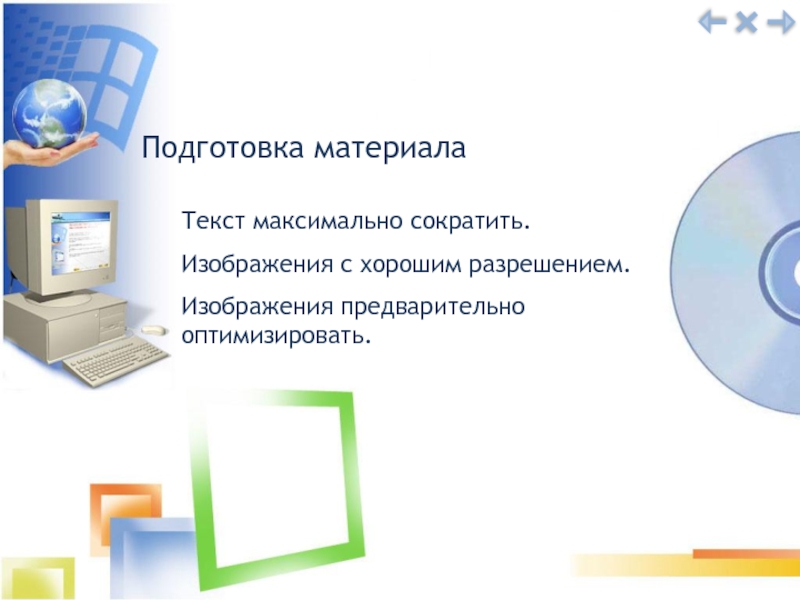 Подготовка материала

Текст максимально сократить.

Изображения с хорошим разрешением.

Изображения предварительно оптимизировать.